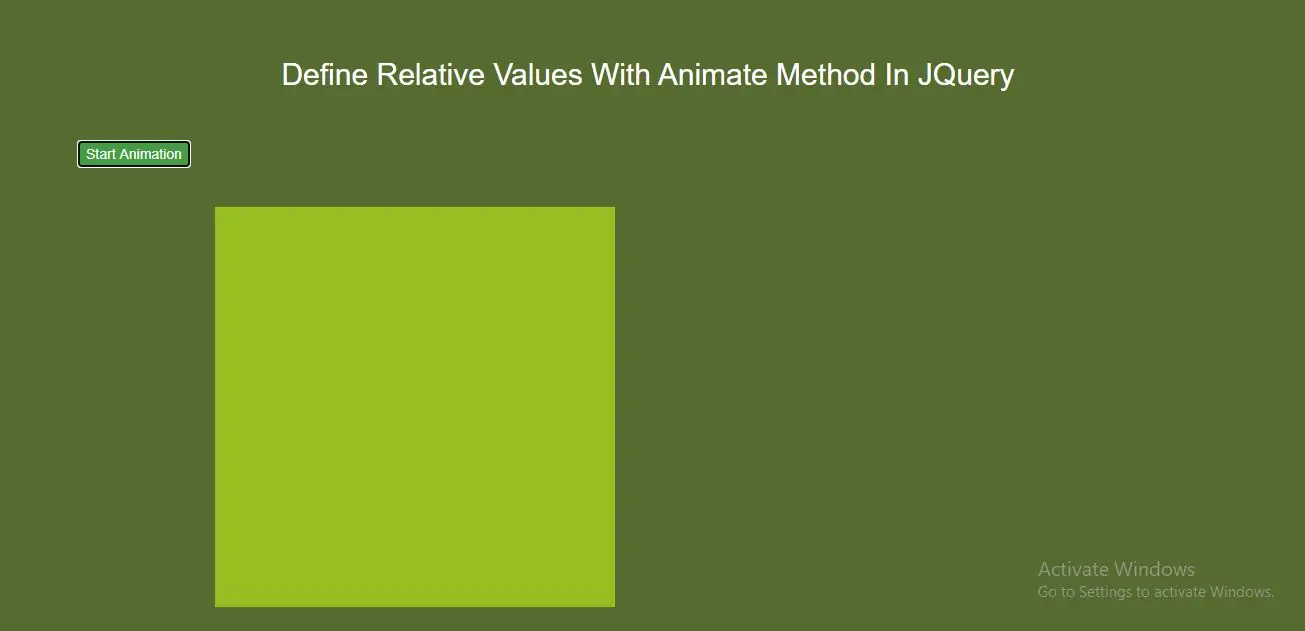 Define Relative Values With Animate Method In JQuery

Start Animation

Activate Windows
Go to Settings to activate Windows.